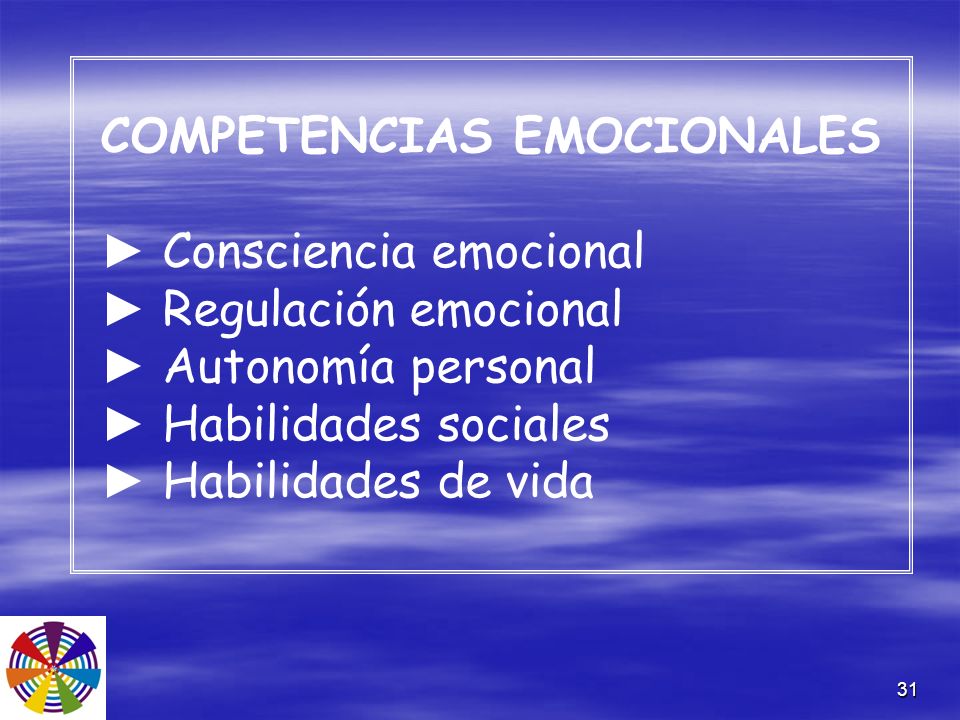 COMPETENCIAS EMOCIONALES

► Consciencia emocional
► Regulación emocional
► Autonomía personal
► Habilidades sociales
► Habilidades de vida

31